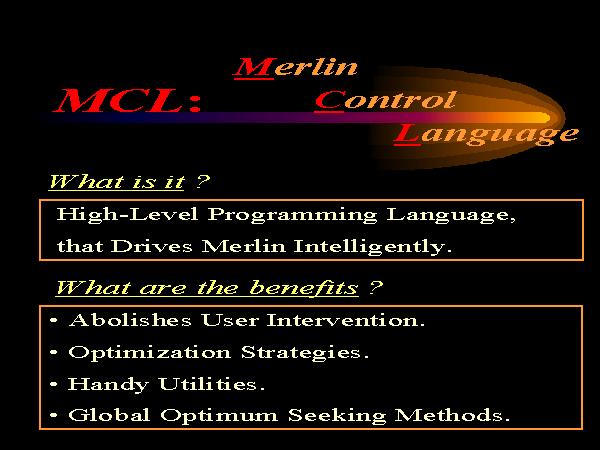 MCL: Merlin Control Language

What is it ?

High-Level Programming Language, that Drives Merlin Intelligently.

What are the benefits ?

• Abolishes User Intervention.
• Optimization Strategies.
• Handy Utilities.
• Global Optimum Seeking Methods.